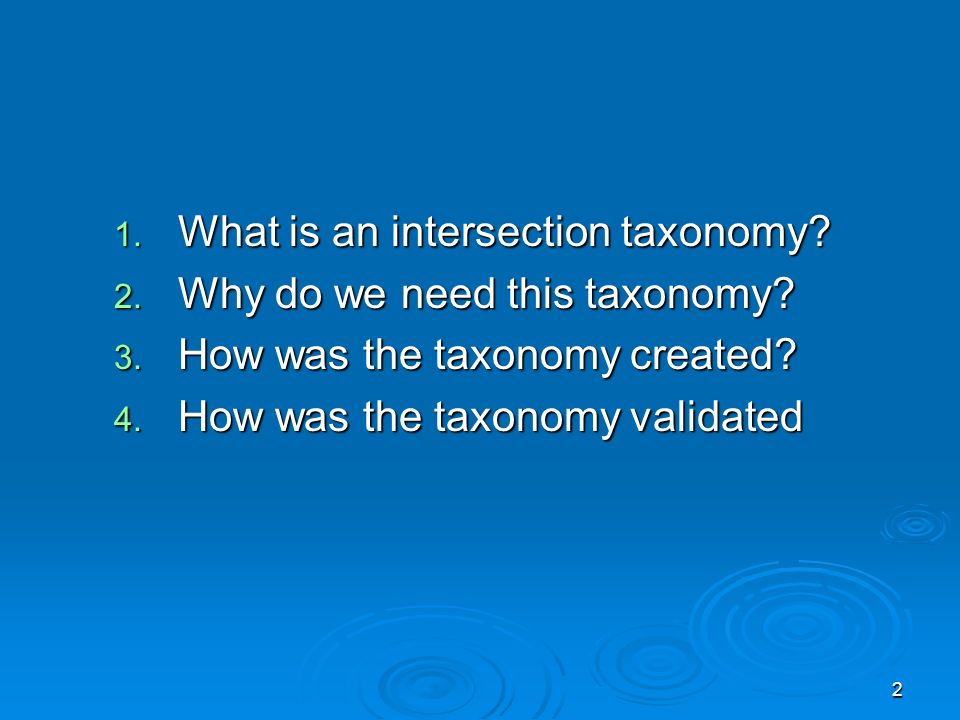 1. What is an intersection taxonomy?
2. Why do we need this taxonomy?
3. How was the taxonomy created?
4. How was the taxonomy validated

2